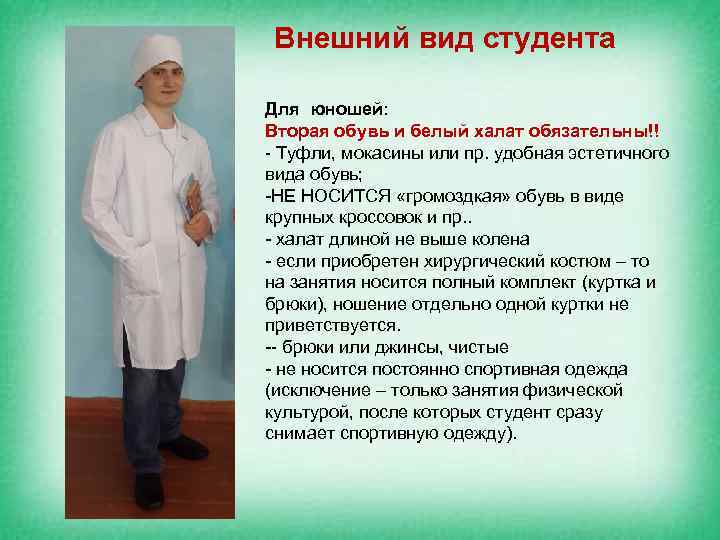 Внешний вид студента

Для юношей:
Вторая обувь и белый халат обязательны!!
- Туфли, мокасины или пр. удобная эстетичного вида обувь;
-НЕ НОСИТСЯ «громоздкая» обувь в виде крупных кроссовок и пр..
- халат длиной не выше колена
- если приобретен хирургический костюм – то на занятия носится полный комплект (куртка и брюки), ношение отдельно одной куртки не приветствуется.
-- брюки или джинсы, чистые
- не носится постоянно спортивная одежда (исключение – только занятия физической культурой, после которых студент сразу снимает спортивную одежду).